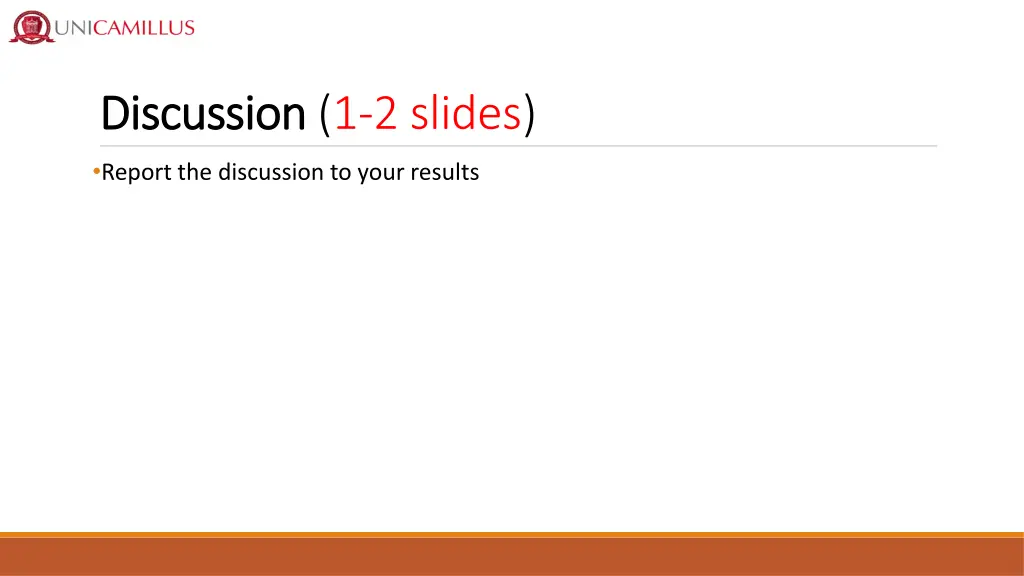 UNICAMILLUS

Discussion (1-2 slides)

•Report the discussion to your results